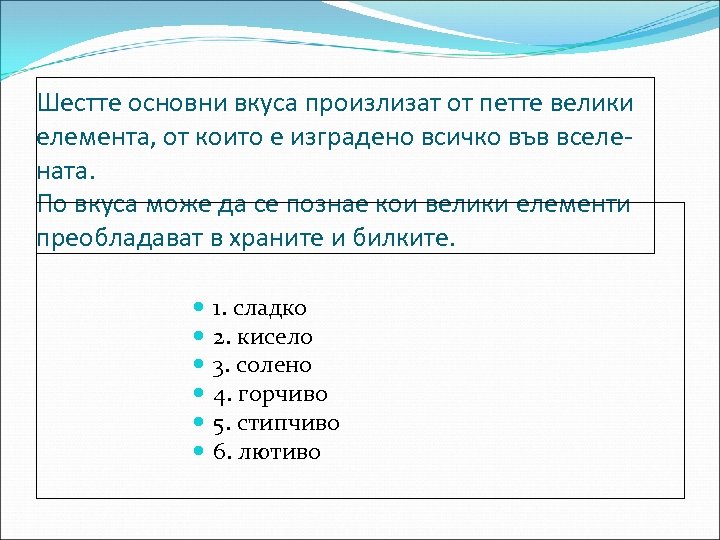 Шестте основни вкуса произлизат от петте велики елемента, от които е изградено всичко във вселената.
По вкуса може да се познае кои велики елементи преобладават в храните и билките.

- 1. сладко
- 2. кисело
- 3. солено
- 4. горчиво
- 5. стипчиво
- 6. лютиво